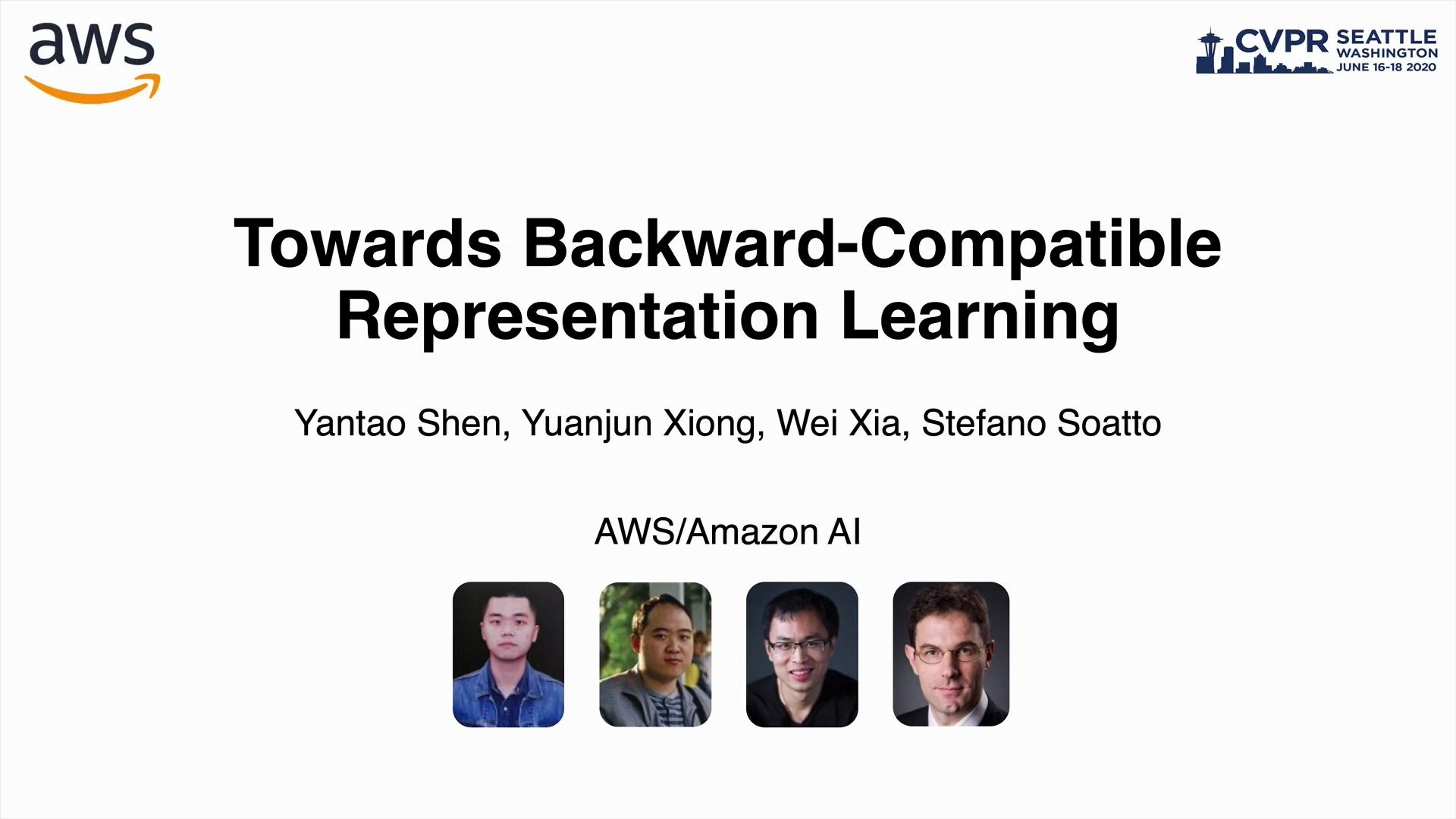 aws

CVPR SEATTLE WASHINGTON JUNE 16-18 2020

Towards Backward-Compatible Representation Learning

Yantao Shen, Yuanjun Xiong, Wei Xia, Stefano Soatto

AWS/Amazon AI